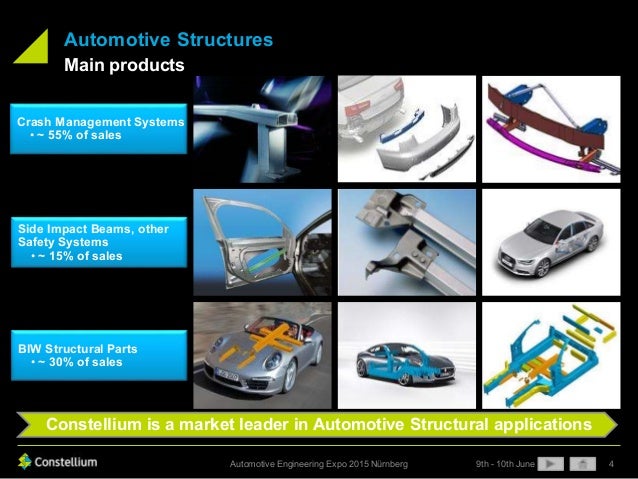 Automotive Structures
Main products

Crash Management Systems
• ~ 55% of sales

Side Impact Beams, other Safety Systems
• ~ 15% of sales

BIW Structural Parts
• ~ 30% of sales

Constellium is a market leader in Automotive Structural applications

Constellium

Automotive Engineering Expo 2015 Nürnberg

9th - 10th June

4